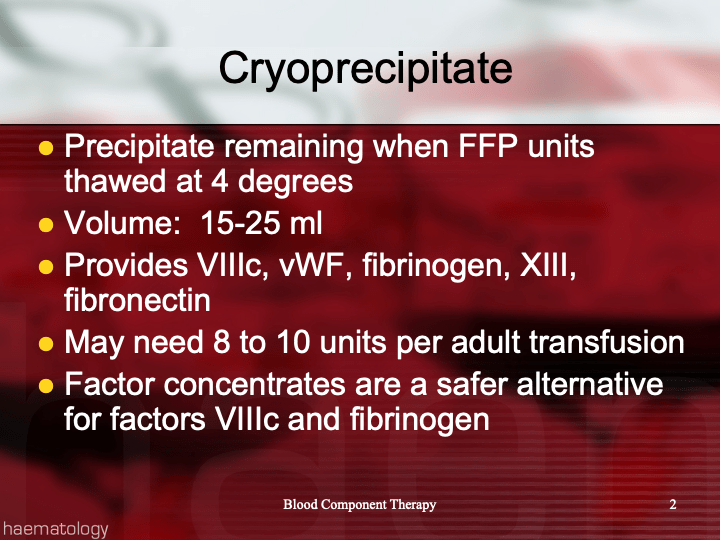 Cryoprecipitate

- Precipitate remaining when FFP units thawed at 4 degrees
- Volume: 15-25 ml
- Provides VIIIc, vWF, fibrinogen, XIII, fibronectin
- May need 8 to 10 units per adult transfusion
- Factor concentrates are a safer alternative for factors VIIIc and fibrinogen

Blood Component Therapy

2

haematology